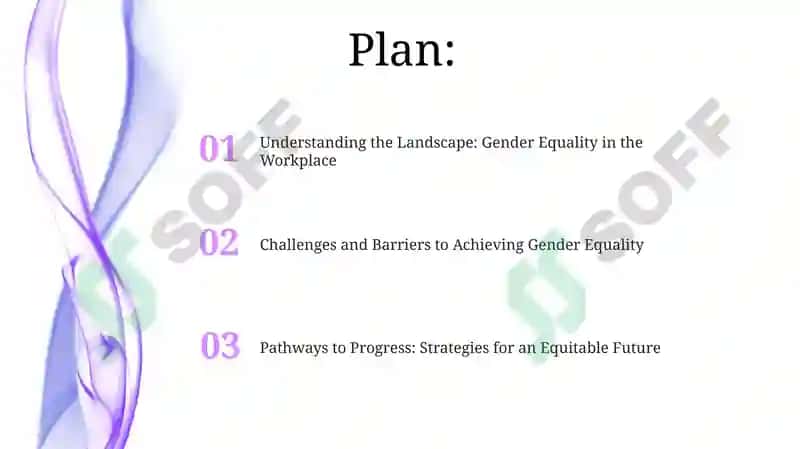 Plan:

01 Understanding the Landscape: Gender Equality in the Workplace

02 Challenges and Barriers to Achieving Gender Equality

03 Pathways to Progress: Strategies for an Equitable Future

SOFF

SOFF